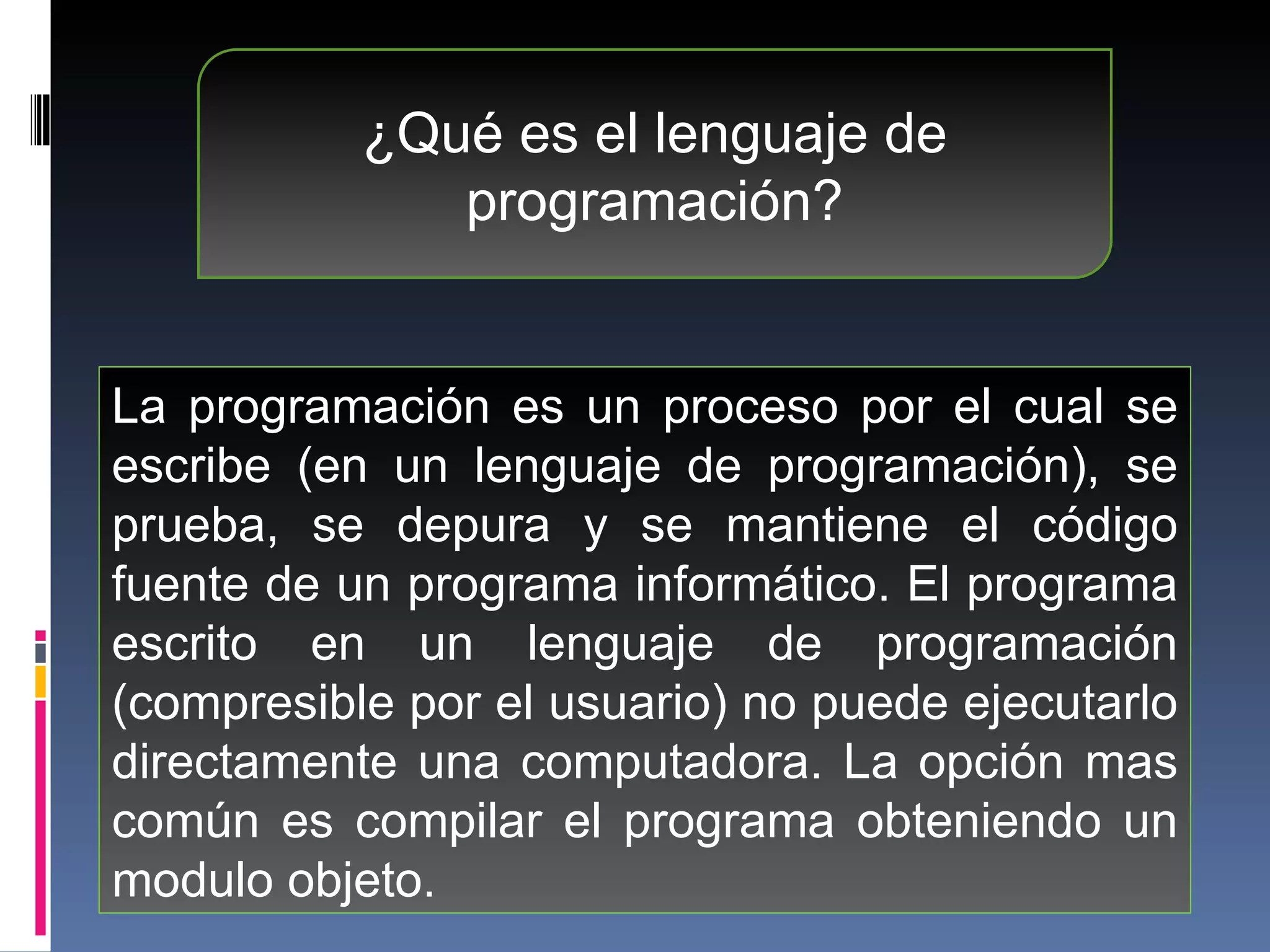 ¿Qué es el lenguaje de programación?

La programación es un proceso por el cual se escribe (en un lenguaje de programación), se prueba, se depura y se mantiene el código fuente de un programa informático. El programa escrito en un lenguaje de programación (compresible por el usuario) no puede ejecutarlo directamente una computadora. La opción mas común es compilar el programa obteniendo un modulo objeto.